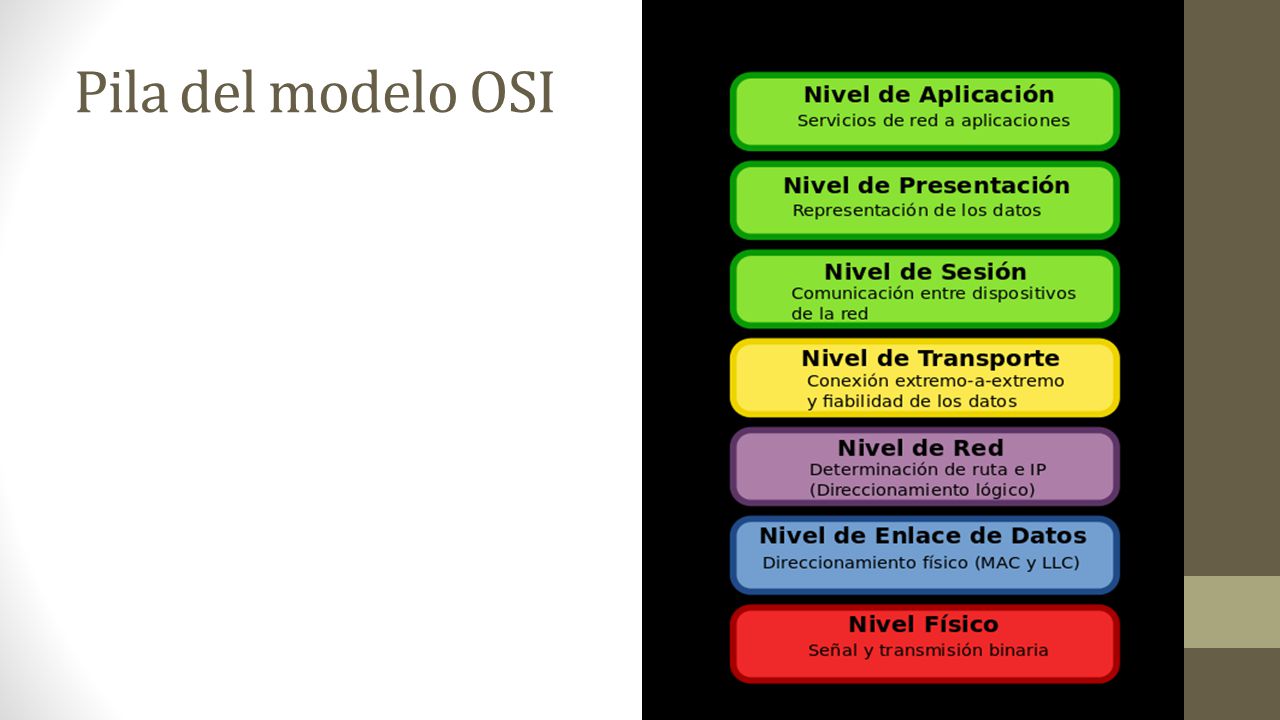 Pila del modelo OSI

Nivel de Aplicación
Servicios de red a aplicaciones

Nivel de Presentación
Representación de los datos

Nivel de Sesión
Comunicación entre dispositivos de la red

Nivel de Transporte
Conexión extremo-a-extremo y fiabilidad de los datos

Nivel de Red
Determinación de ruta e IP (Direccionamiento lógico)

Nivel de Enlace de Datos
Direccionamiento físico (MAC y LLC)

Nivel Físico
Señal y transmisión binaria